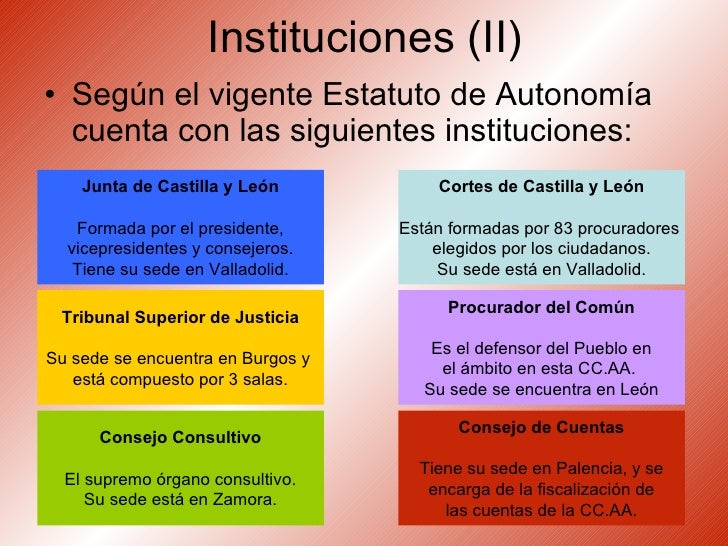 Instituciones (II)

• Según el vigente Estatuto de Autonomía cuenta con las siguientes instituciones:

Junta de Castilla y León

Formada por el presidente, vicepresidentes y consejeros. Tiene su sede en Valladolid.

Tribunal Superior de Justicia

Su sede se encuentra en Burgos y está compuesto por 3 salas.

Consejo Consultivo

El supremo órgano consultivo. Su sede está en Zamora.

Cortes de Castilla y León

Están formadas por 83 procuradores elegidos por los ciudadanos. Su sede está en Valladolid.

Procurador del Común

Es el defensor del Pueblo en el ámbito en esta CC.AA. Su sede se encuentra en León

Consejo de Cuentas

Tiene su sede en Palencia, y se encarga de la fiscalización de las cuentas de la CC.AA.